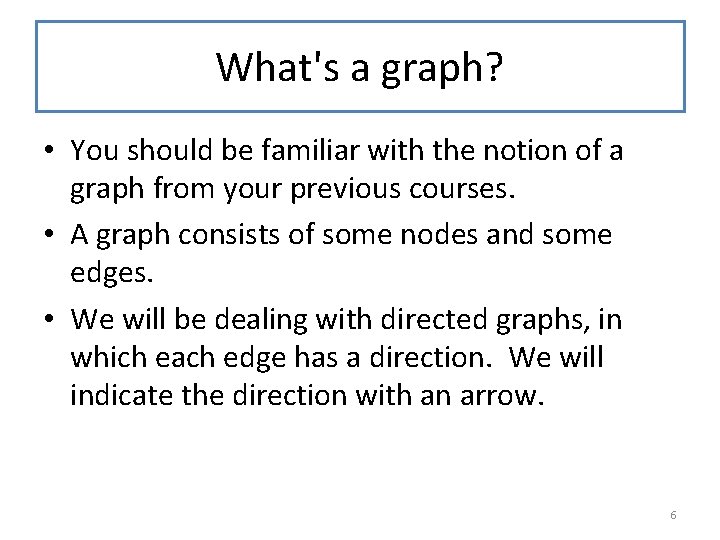 What's a graph?

• You should be familiar with the notion of a graph from your previous courses.

• A graph consists of some nodes and some edges.

• We will be dealing with directed graphs, in which each edge has a direction. We will indicate the direction with an arrow.

6